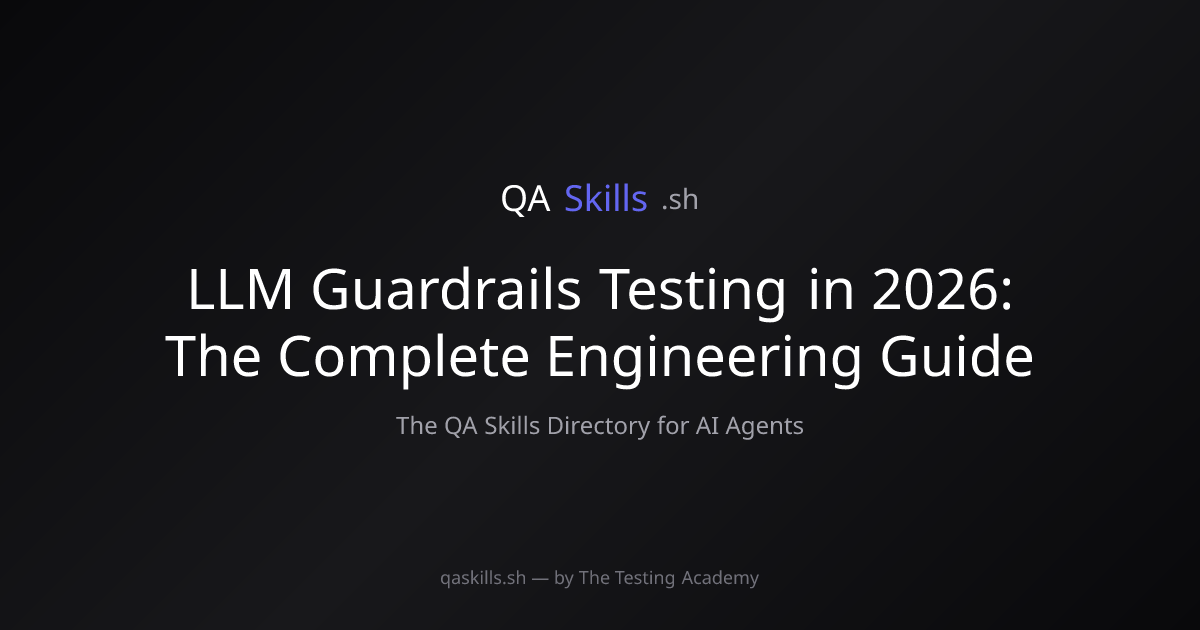 QA Skills .sh

LLM Guardrails Testing in 2026: The Complete Engineering Guide

The QA Skills Directory for AI Agents

qaskills.sh — by The Testing Academy